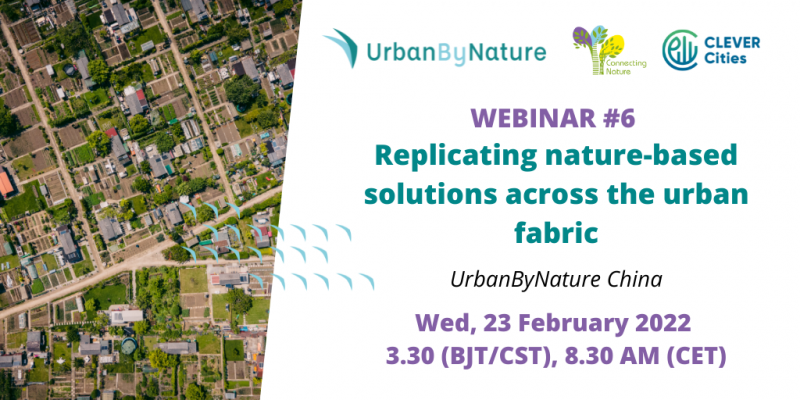 UrbanByNature

Connecting Nature

CLEVER Cities

WEBINAR #6

Replicating nature-based solutions across the urban fabric

UrbanByNature China

Wed, 23 February 2022

3.30 (BJT/CST), 8.30 AM (CET)